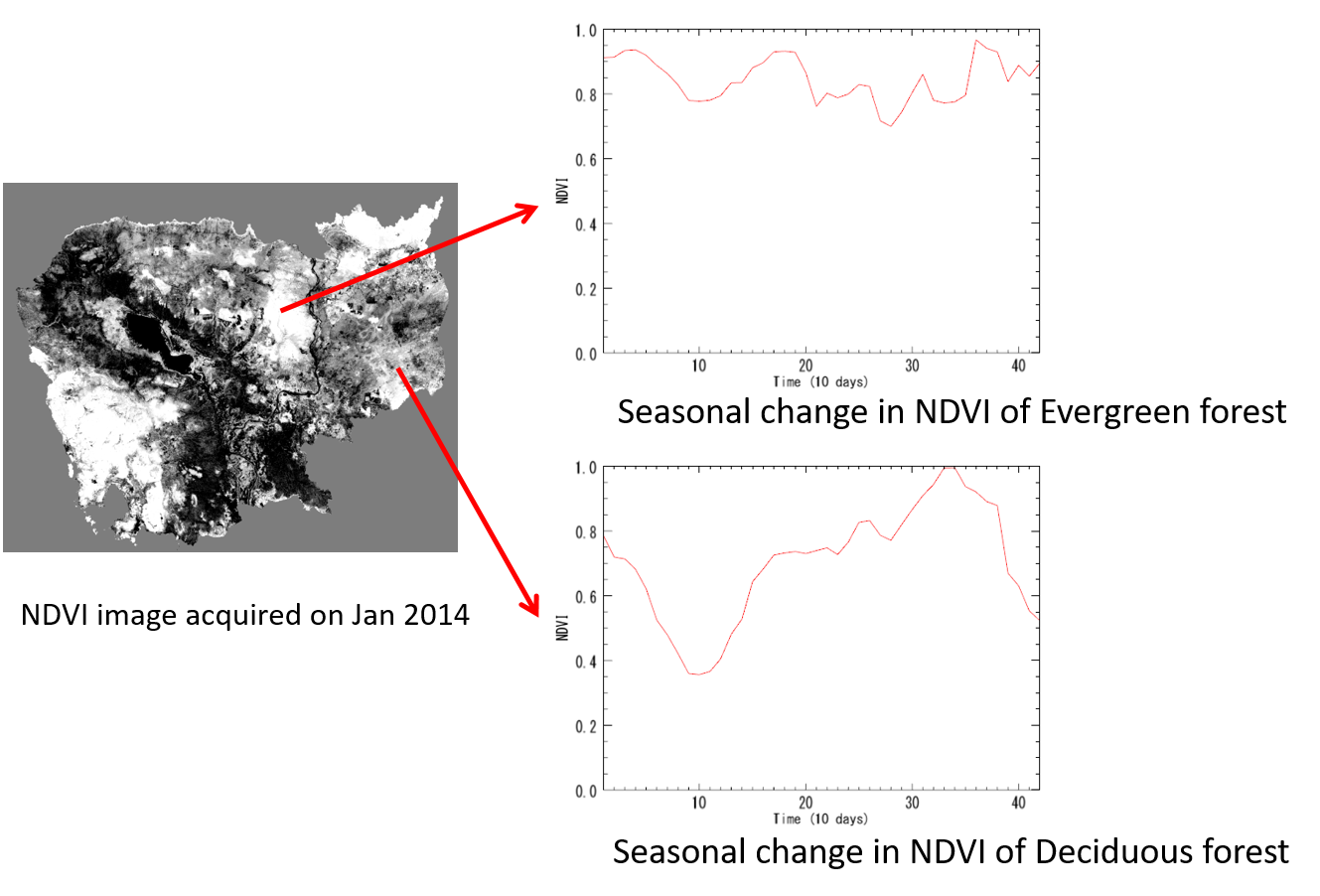 NDVI image acquired on Jan 2014

1.0
0.8
0.6
0.4
0.2
0.0
NDVI
10
20
30
40
Time (10 days)

Seasonal change in NDVI of Evergreen forest

1.0
0.8
0.6
0.4
0.2
0.0
NDVI
10
20
30
40
Time (10 days)

Seasonal change in NDVI of Deciduous forest